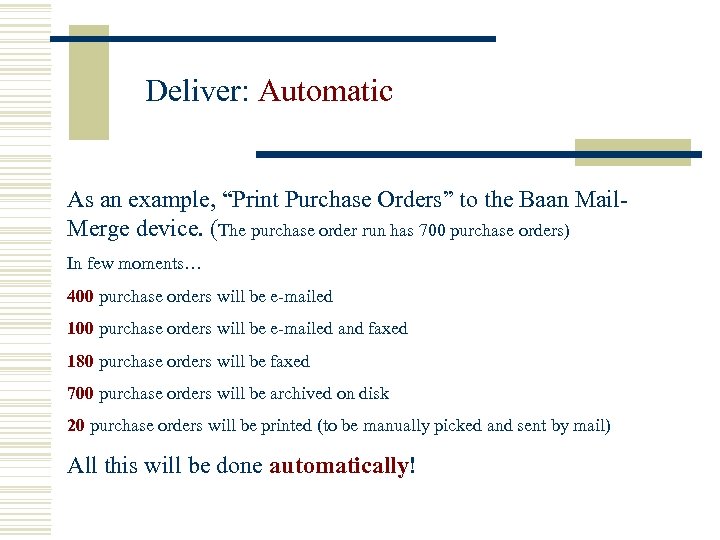 Deliver: Automatic

As an example, “Print Purchase Orders” to the Baan Mail-Merge device. (The purchase order run has 700 purchase orders)

In few moments…

400 purchase orders will be e-mailed

100 purchase orders will be e-mailed and faxed

180 purchase orders will be faxed

700 purchase orders will be archived on disk

20 purchase orders will be printed (to be manually picked and sent by mail)

All this will be done automatically!